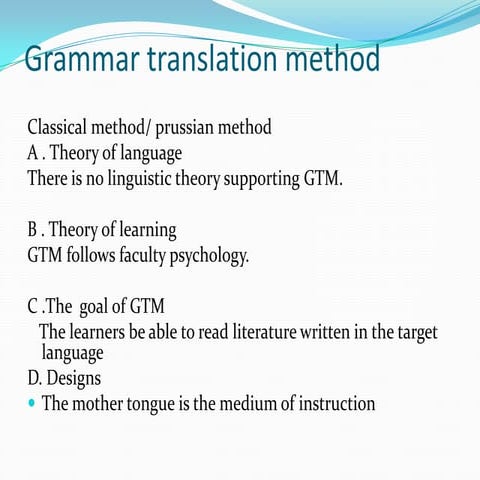 Grammar translation method

Classical method/ prussian method
A . Theory of language
There is no linguistic theory supporting GTM.

B . Theory of learning
GTM follows faculty psychology.

C .The goal of GTM
The learners be able to read literature written in the target language
D. Designs
• The mother tongue is the medium of instruction